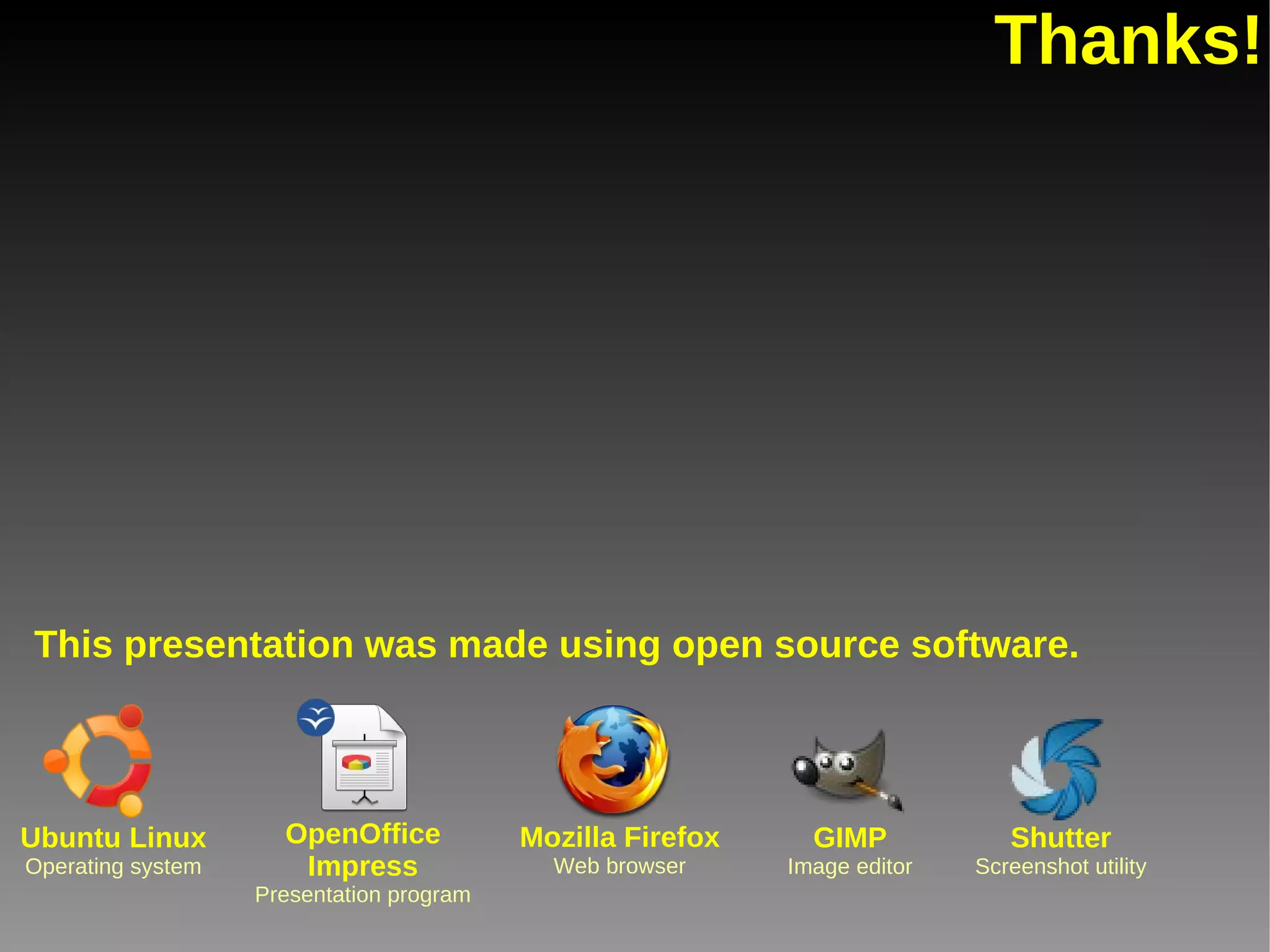 Thanks!

This presentation was made using open source software.

Ubuntu Linux
Operating system

OpenOffice Impress
Presentation program

Mozilla Firefox
Web browser

GIMP
Image editor

Shutter
Screenshot utility